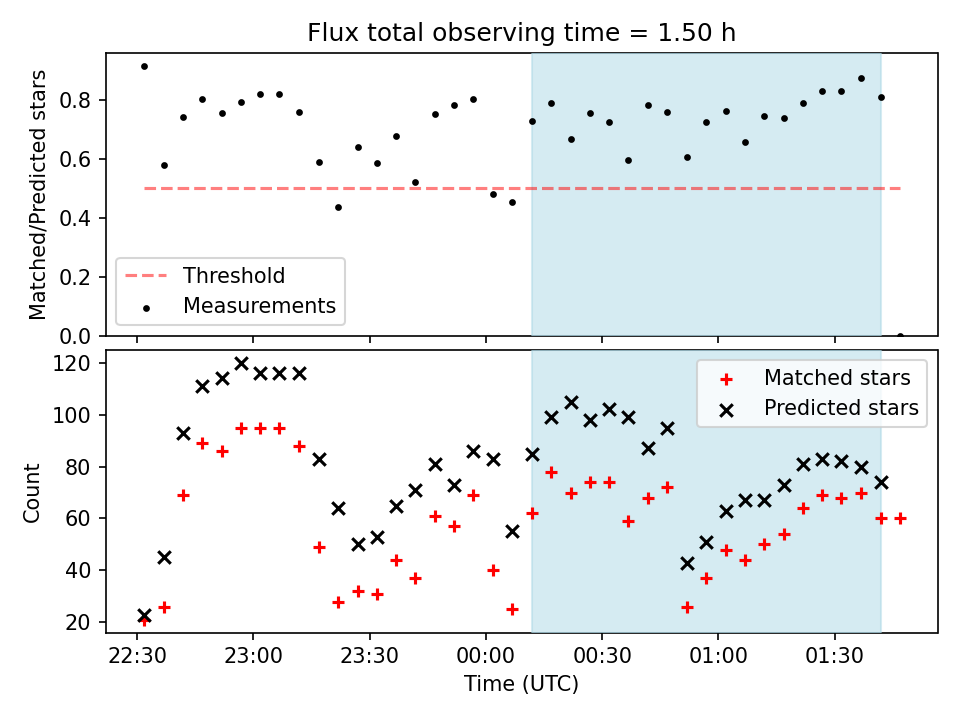 Flux total observing time = 1.50 h

Matched/Predicted stars

0.8
0.6
0.4
0.2
0.0

Threshold
Measurements

Count

120
100
80
60
40
20

Matched stars
Predicted stars

22:30
23:00
23:30
00:00
00:30
01:00
01:30

Time (UTC)